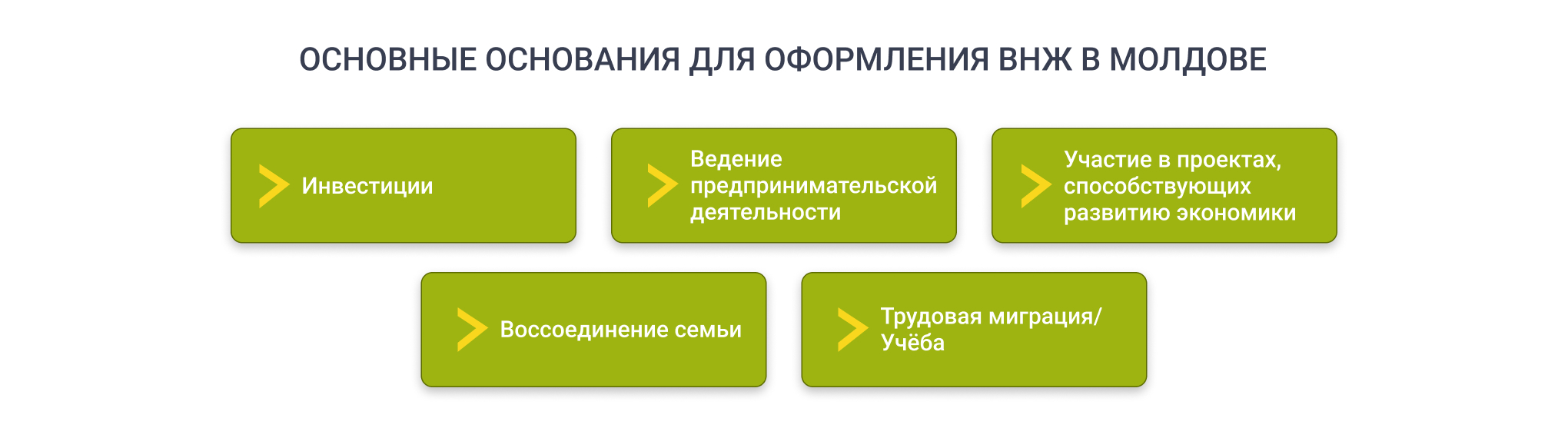 ОСНОВНЫЕ ОСНОВАНИЯ ДЛЯ ОФОРМЛЕНИЯ ВНЖ В МОЛДОВЕ

Инвестиции

Ведение предпринимательской деятельности

Участие в проектах, способствующих развитию экономики

Воссоединение семьи

Трудовая миграция/ Учёба